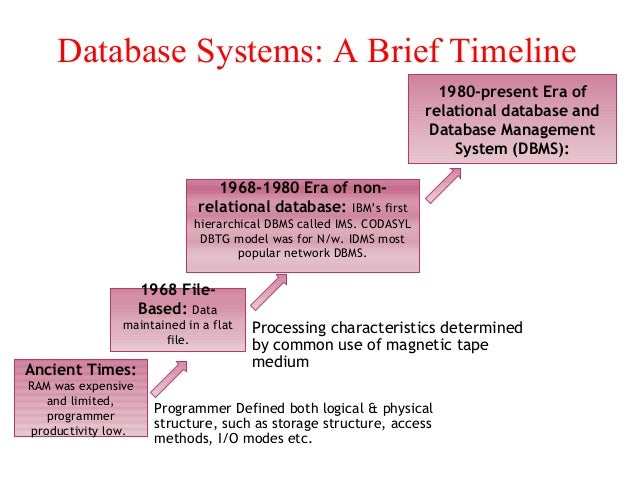 Database Systems: A Brief Timeline

1980-present Era of relational database and Database Management System (DBMS):

1968-1980 Era of non-relational database: IBM's first hierarchical DBMS called IMS. CODASYL DBTG model was for N/w. IDMS most popular network DBMS.

1968 File-Based: Data maintained in a flat file.

Processing characteristics determined by common use of magnetic tape medium

Ancient Times: RAM was expensive and limited, programmer productivity low.

Programmer Defined both logical & physical structure, such as storage structure, access methods, I/O modes etc.